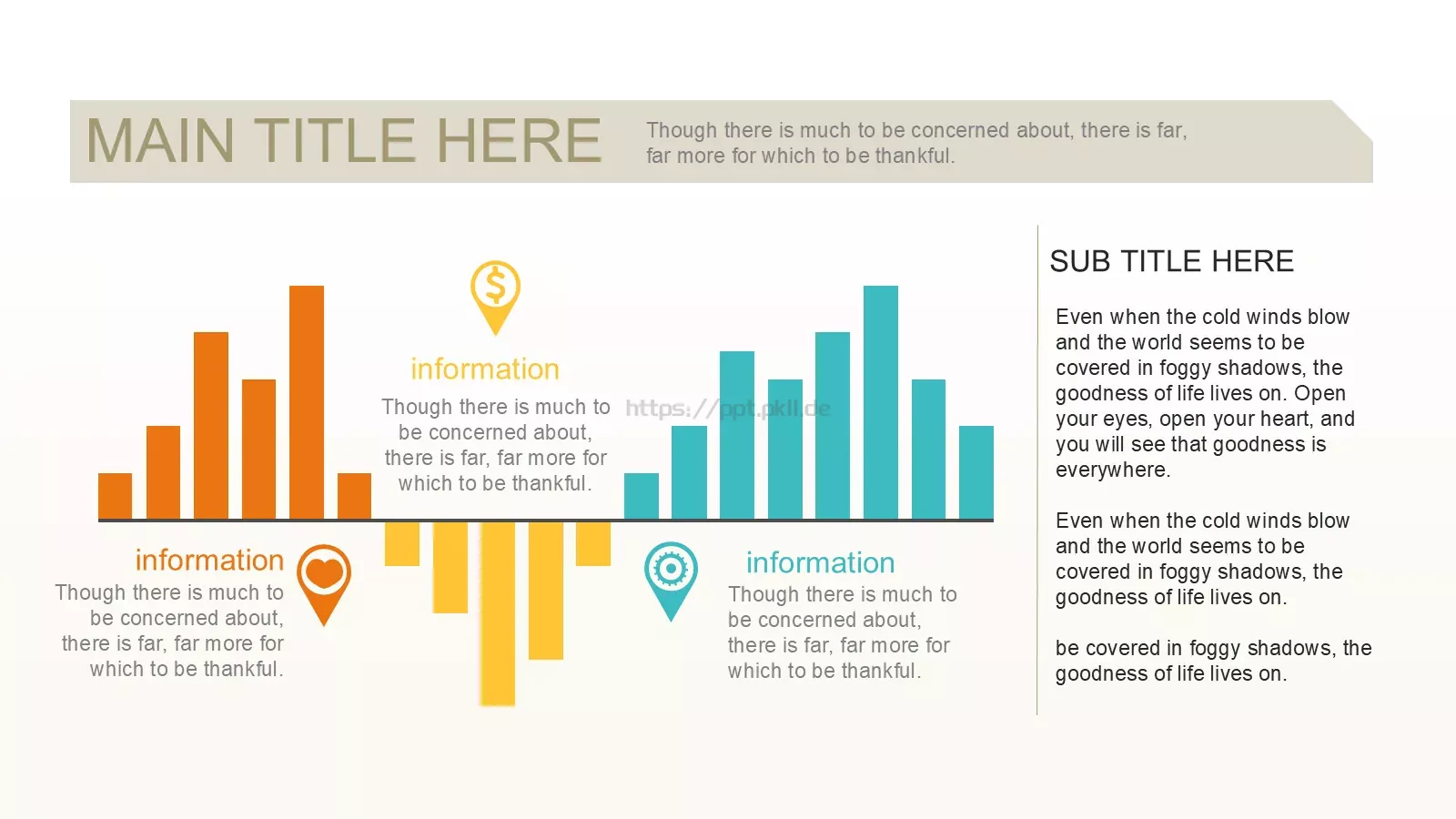 MAIN TITLE HERE

Though there is much to be concerned about, there is far, far more for which to be thankful.

$

information

Though there is much to be concerned about, there is far, far more for which to be thankful.

https://ppt.pkll.de

information

Though there is much to be concerned about, there is far, far more for which to be thankful.

information

Though there is much to be concerned about, there is far, far more for which to be thankful.

SUB TITLE HERE

Even when the cold winds blow and the world seems to be covered in foggy shadows, the goodness of life lives on. Open your eyes, open your heart, and you will see that goodness is everywhere.

Even when the cold winds blow and the world seems to be covered in foggy shadows, the goodness of life lives on.

be covered in foggy shadows, the goodness of life lives on.